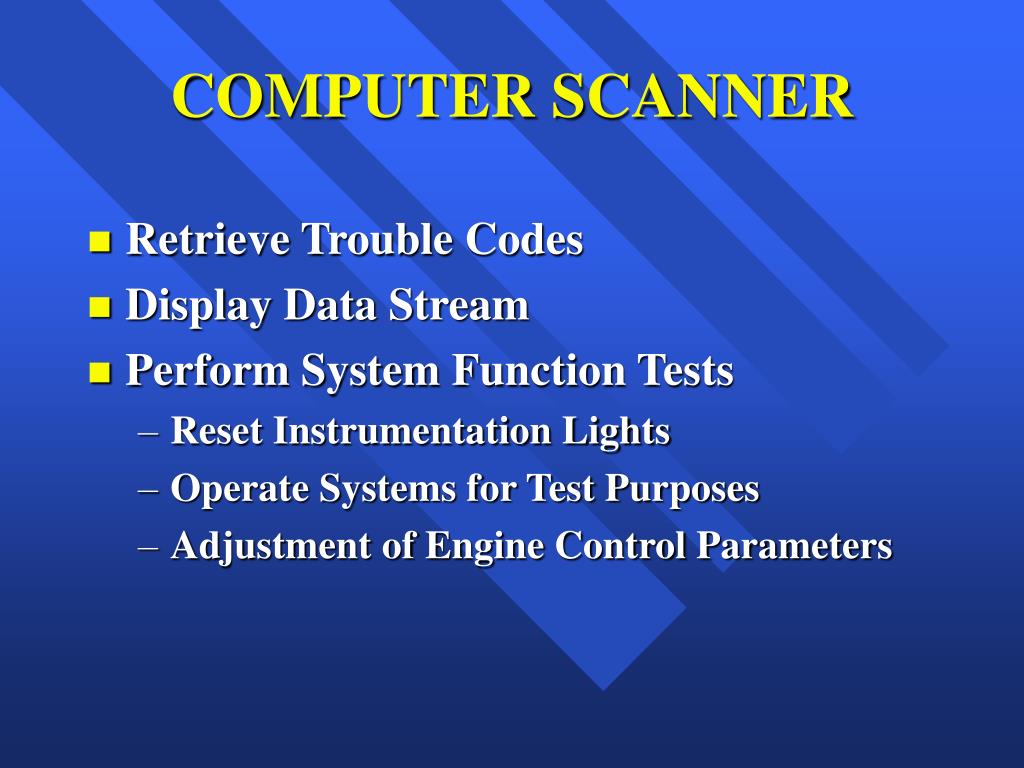 COMPUTER SCANNER

- Retrieve Trouble Codes
- Display Data Stream
- Perform System Function Tests
  – Reset Instrumentation Lights
  – Operate Systems for Test Purposes
  – Adjustment of Engine Control Parameters